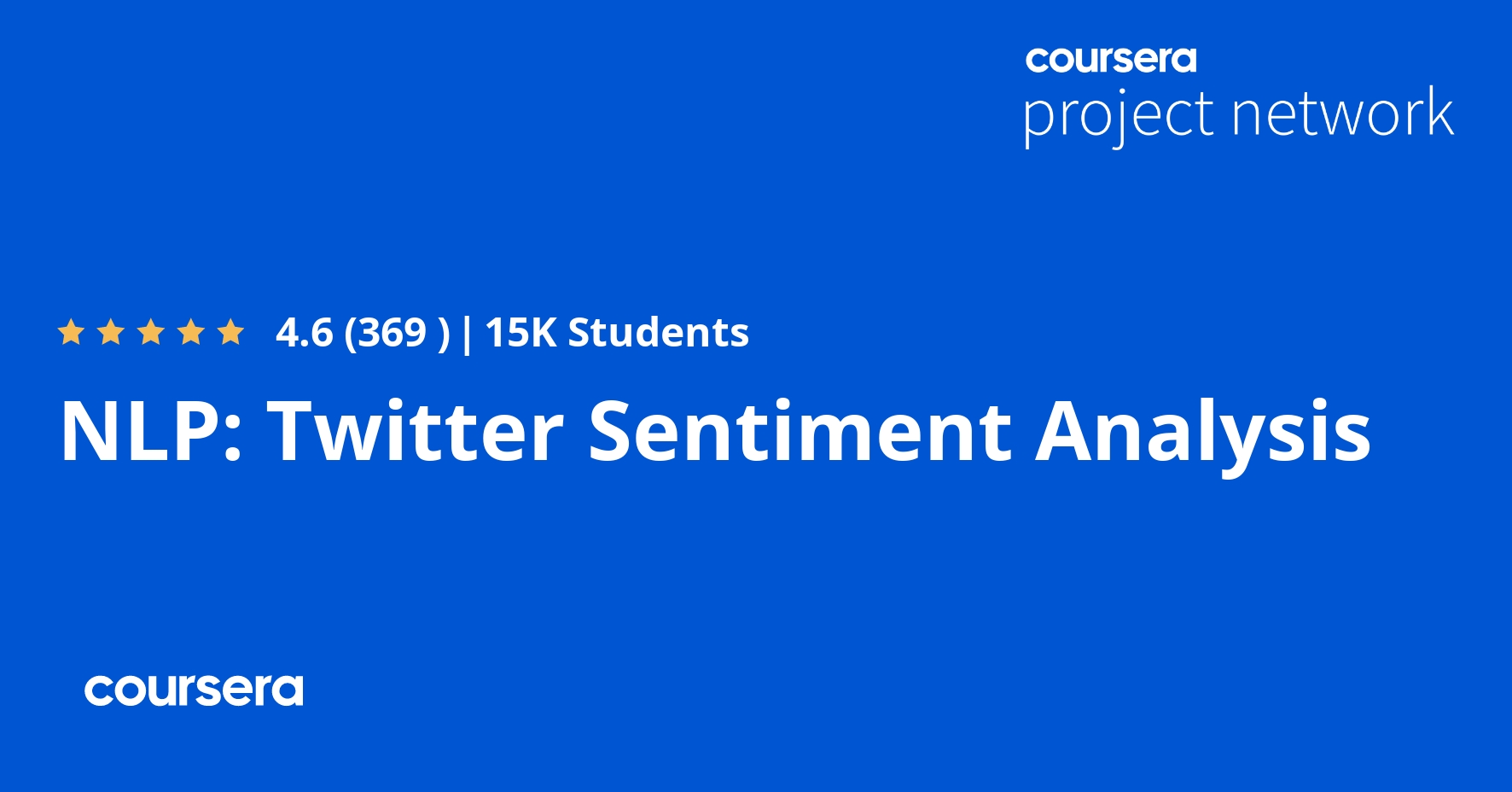 coursera
project network

4.6 (369 ) | 15K Students

NLP: Twitter Sentiment Analysis

coursera